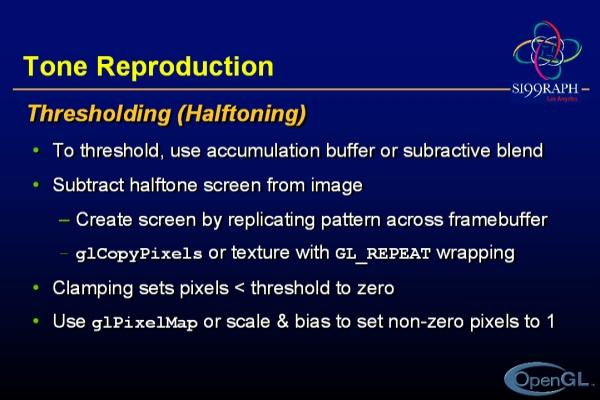 Tone Reproduction

SI99RAPH
Los Angeles

Thresholding (Halftoning)

• To threshold, use accumulation buffer or subractive blend
• Subtract halftone screen from image
– Create screen by replicating pattern across framebuffer
– glCopyPixels or texture with GL_REPEAT wrapping
• Clamping sets pixels < threshold to zero
• Use glPixelMap or scale & bias to set non-zero pixels to 1

OpenGL